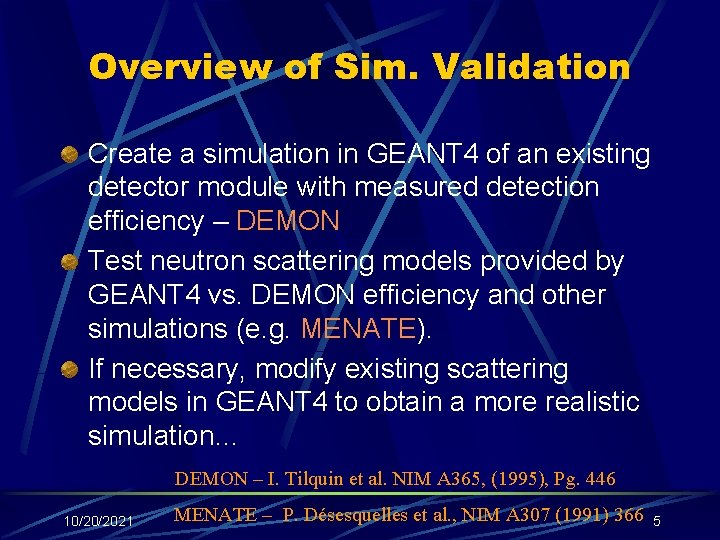 Overview of Sim. Validation

Create a simulation in GEANT4 of an existing detector module with measured detection efficiency – DEMON

Test neutron scattering models provided by GEANT4 vs. DEMON efficiency and other simulations (e.g. MENATE).

If necessary, modify existing scattering models in GEANT4 to obtain a more realistic simulation…

DEMON – I. Tilquin et al. NIM A365, (1995), Pg. 446

MENATE – P. Désesquelles et al., NIM A307 (1991) 366

10/20/2021

5